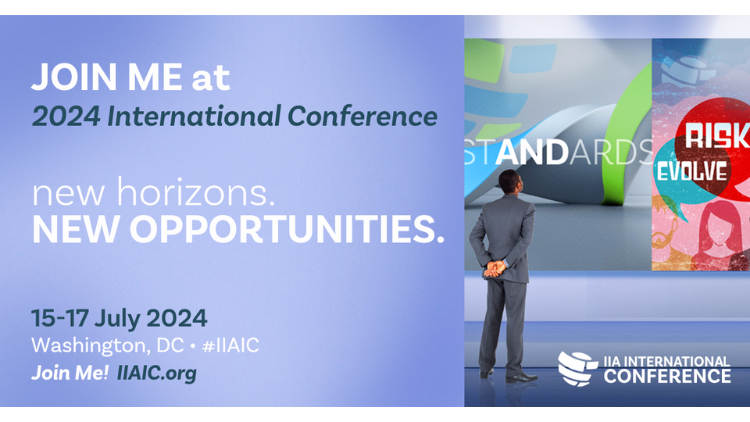 JOIN ME at
2024 International Conference

new horizons.
NEW OPPORTUNITIES.

15-17 July 2024
Washington, DC • #IIAIC
Join Me! IIAIC.org

STANDARDS

RISK
EVOLVE

IIA INTERNATIONAL
CONFERENCE